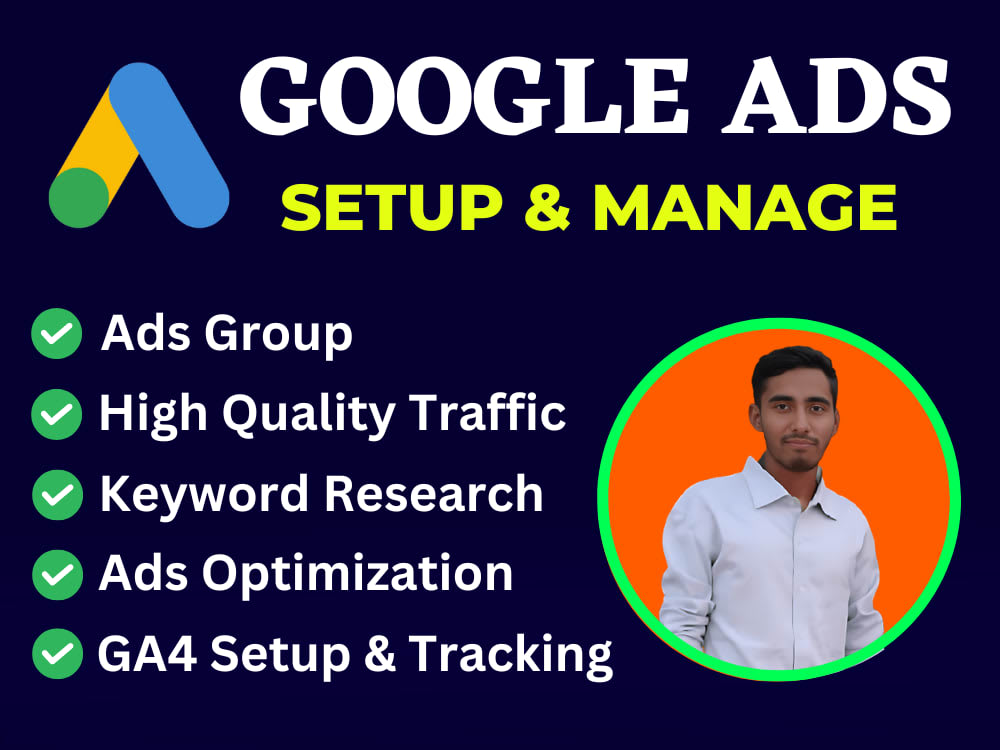 GOOGLE ADS
SETUP & MANAGE

Ads Group
High Quality Traffic
Keyword Research
Ads Optimization
GA4 Setup & Tracking